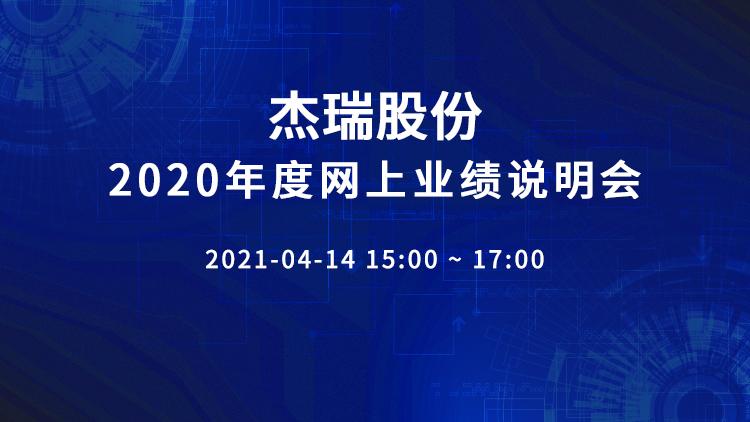 杰瑞股份
2020年度网上业绩说明会

2021-04-14 15:00 ~ 17:00